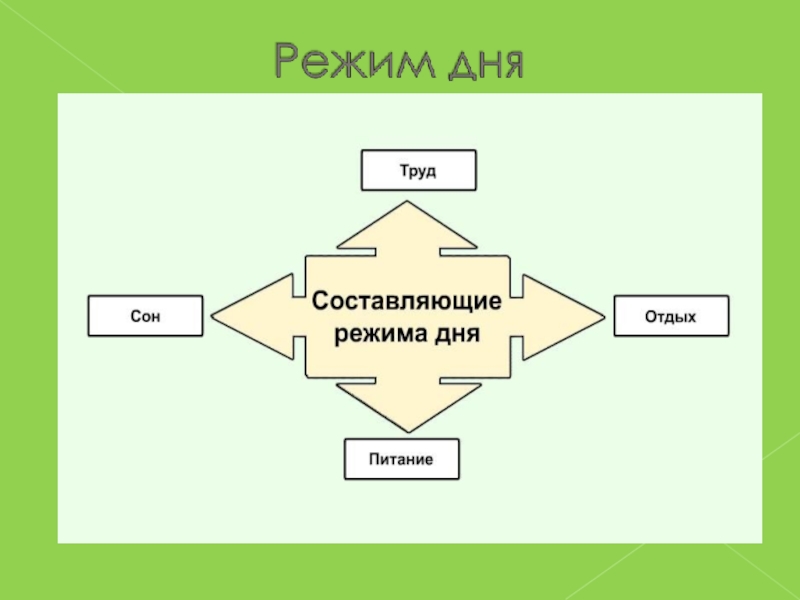 Режим дня

Труд

Сон

Составляющие режима дня

Отдых

Питание